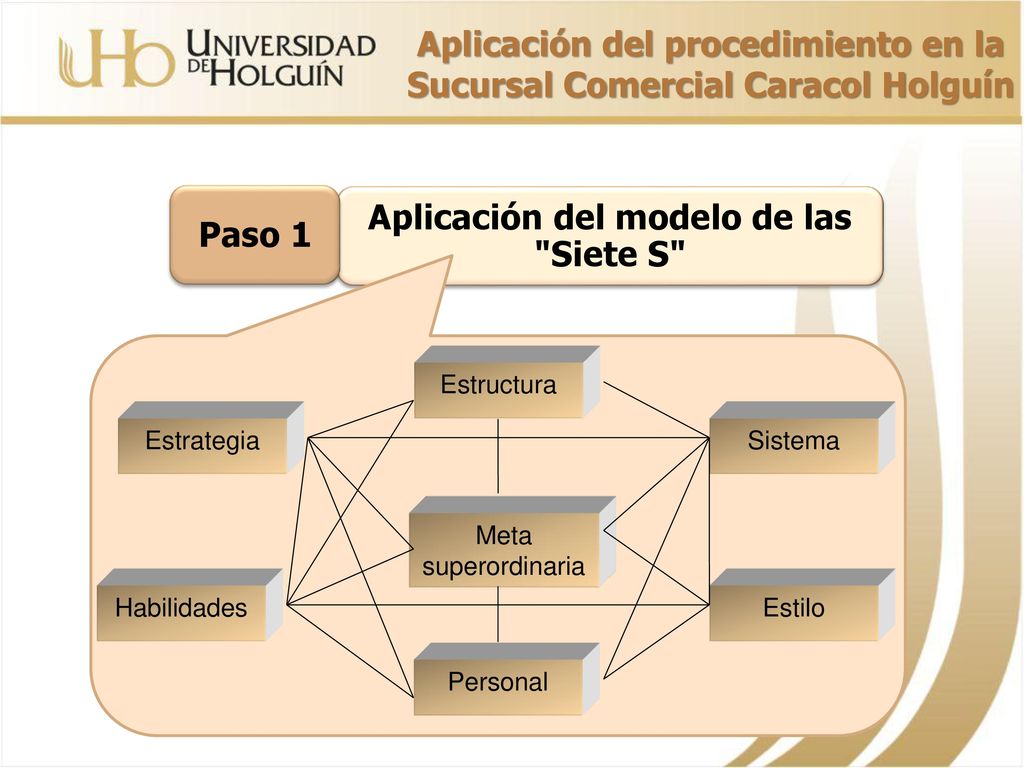 UHo UNIVERSIDAD DE HOLGUÍN

Aplicación del procedimiento en la Sucursal Comercial Caracol Holguín

Paso 1

Aplicación del modelo de las "Siete S"

Estructura

Estrategia

Sistema

Meta superordinaria

Habilidades

Estilo

Personal